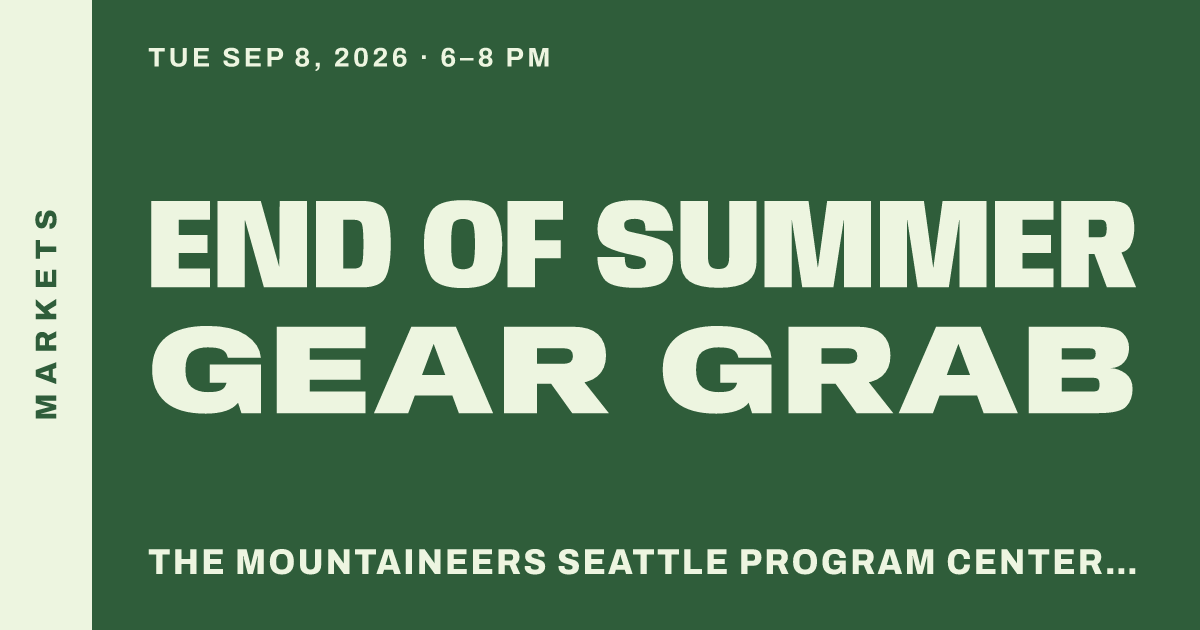 MARKETS

TUE SEP 8, 2026 · 6–8 PM

END OF SUMMER GEAR GRAB

THE MOUNTAINEERS SEATTLE PROGRAM CENTER...